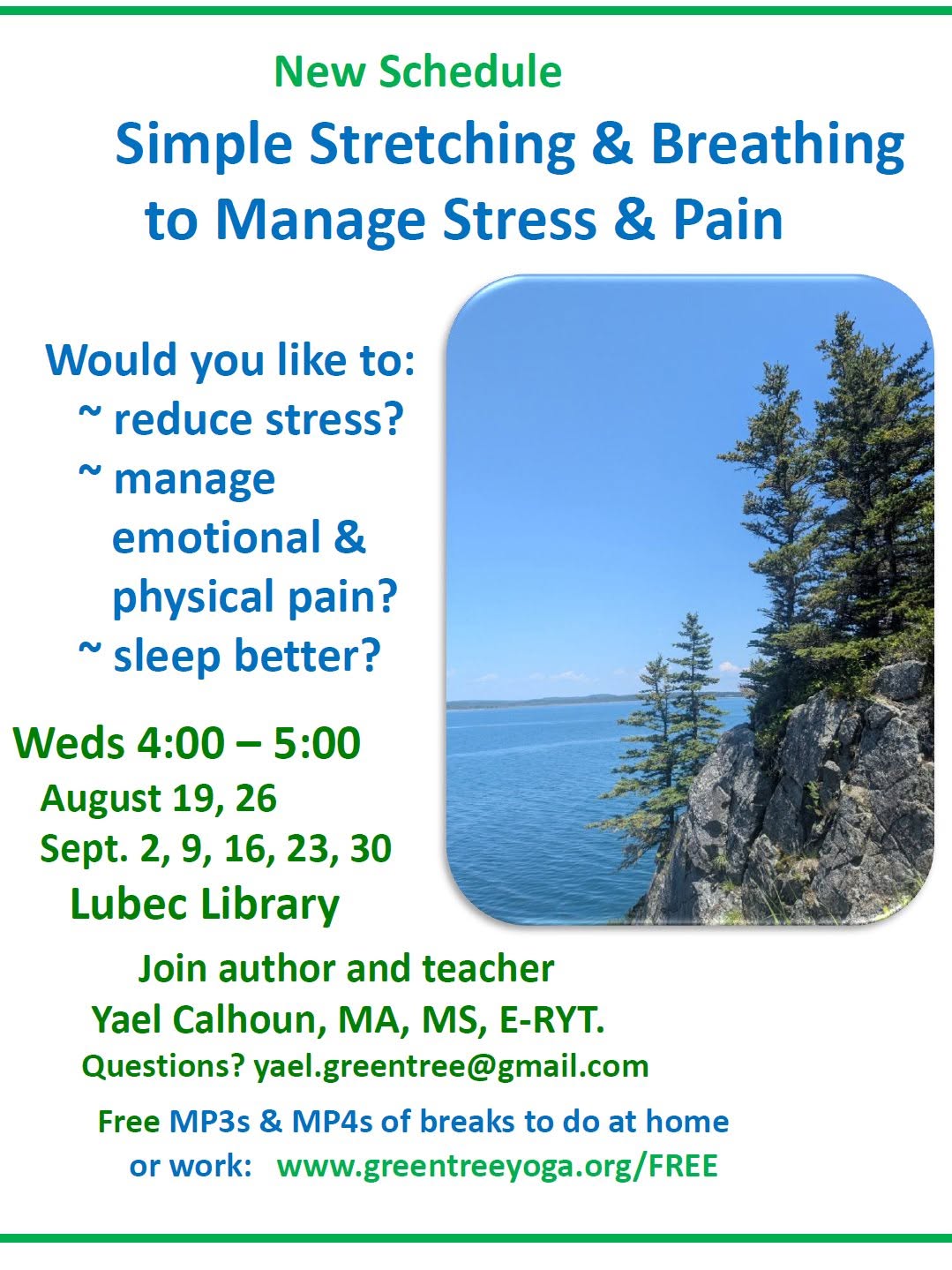 New Schedule

Simple Stretching & Breathing to Manage Stress & Pain

Would you like to:
~ reduce stress?
~ manage emotional & physical pain?
~ sleep better?

Weds 4:00 – 5:00
August 19, 26
Sept. 2, 9, 16, 23, 30
Lubec Library

Join author and teacher
Yael Calhoun, MA, MS, E-RYT.
Questions? yael.greentree@gmail.com

Free MP3s & MP4s of breaks to do at home or work: www.greentreeyoga.org/FREE